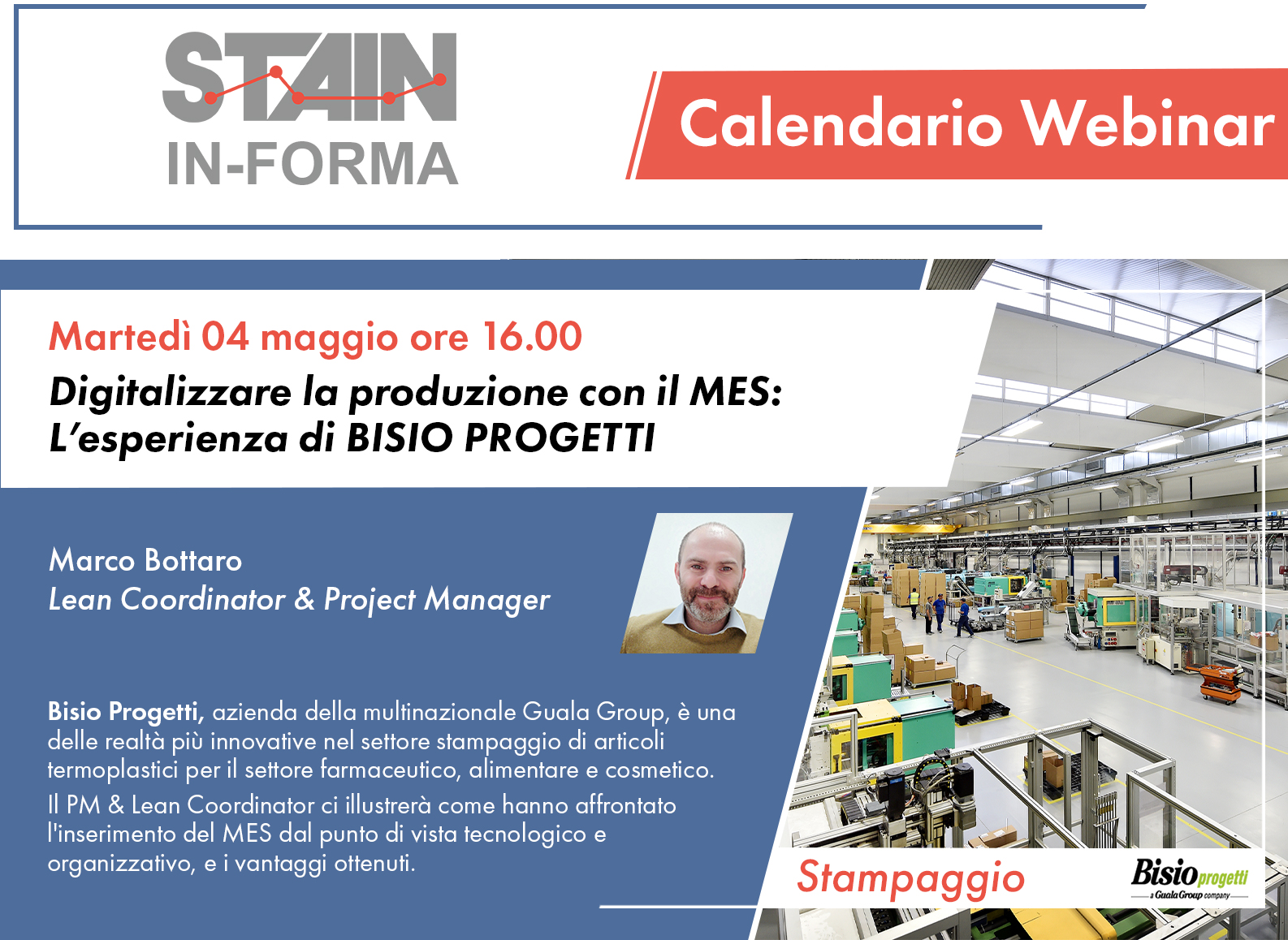 STAIN
IN-FORMA

Calendario Webinar

Martedì 04 maggio ore 16.00
Digitalizzare la produzione con il MES:
L'esperienza di BISIO PROGETTI

Marco Bottaro
Lean Coordinator & Project Manager

Bisio Progetti, azienda della multinazionale Guala Group, è una delle realtà più innovative nel settore stampaggio di articoli termoplastici per il settore farmaceutico, alimentare e cosmetico.
Il PM & Lean Coordinator ci illustrerà come hanno affrontato l'inserimento del MES dal punto di vista tecnologico e organizzativo, e i vantaggi ottenuti.

Stampaggio

Bisio progetti
a Guala Group company